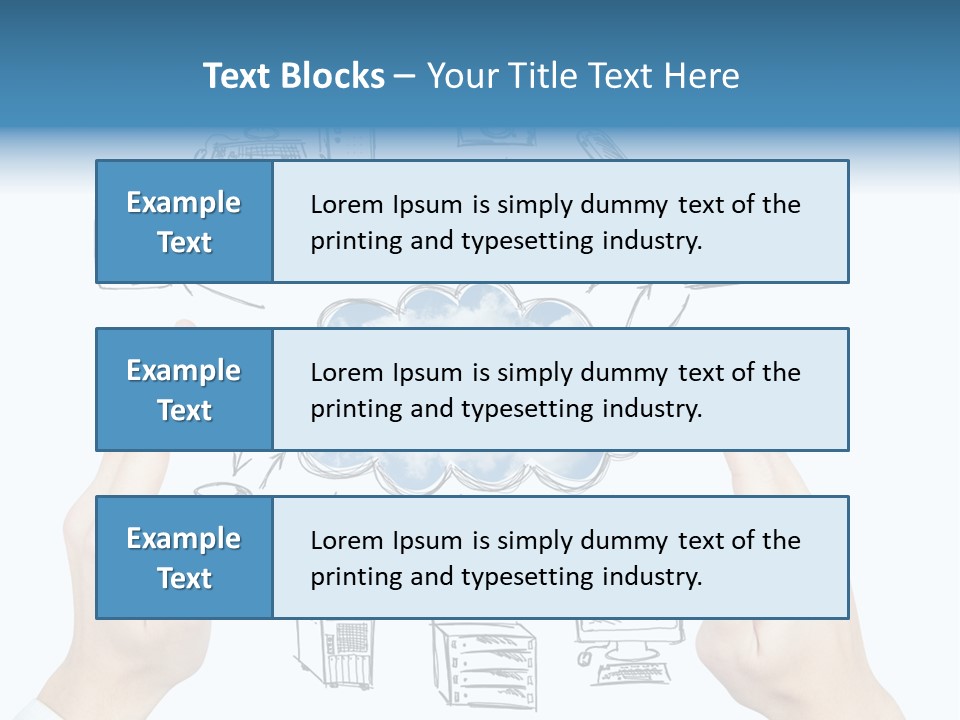 Text Blocks – Your Title Text Here

Example Text

Lorem Ipsum is simply dummy text of the printing and typesetting industry.

Example Text

Lorem Ipsum is simply dummy text of the printing and typesetting industry.

Example Text

Lorem Ipsum is simply dummy text of the printing and typesetting industry.